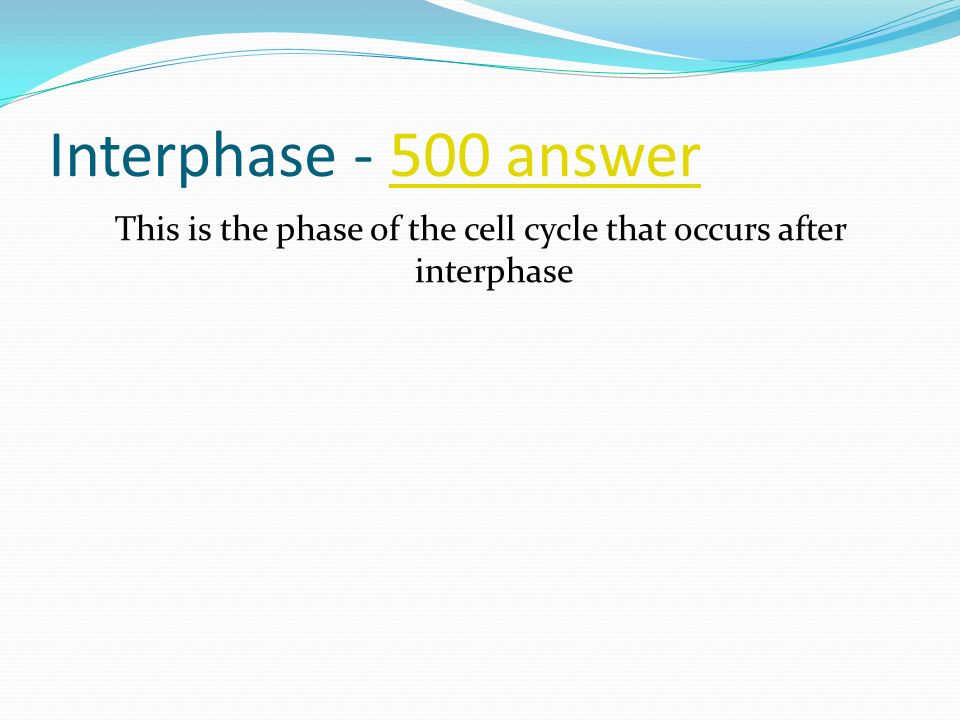 Interphase - 500 answer

This is the phase of the cell cycle that occurs after interphase